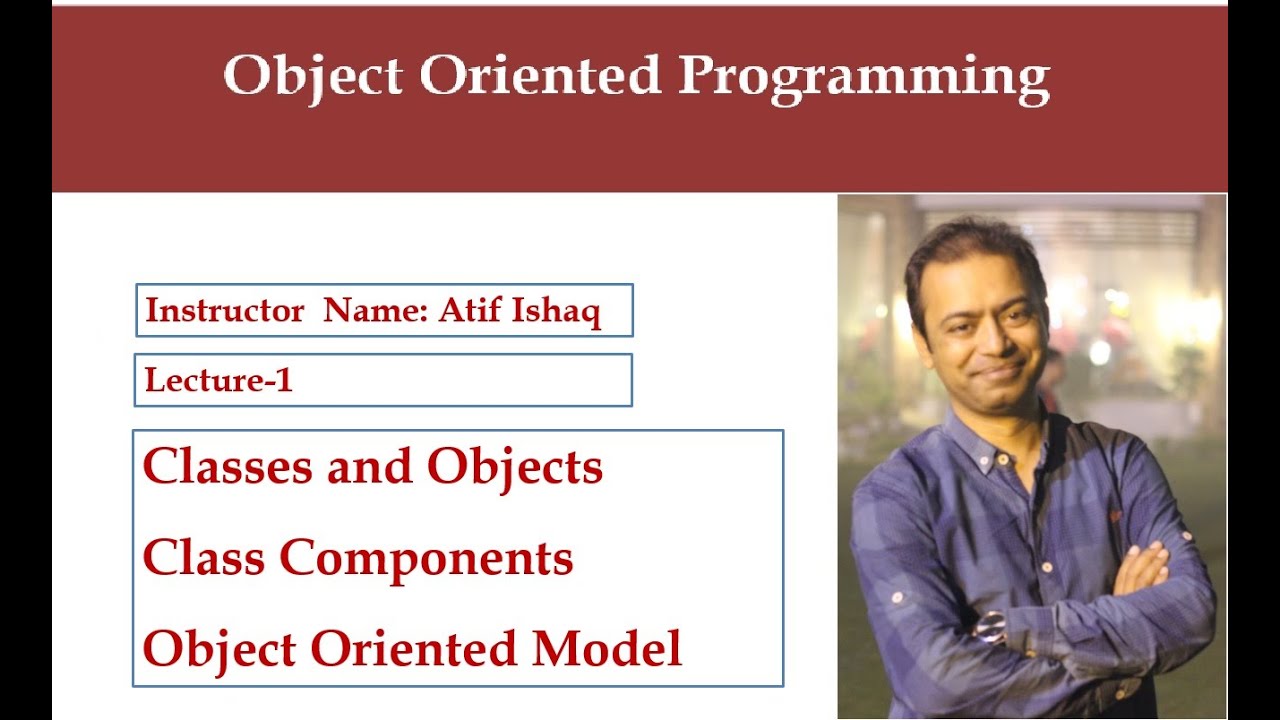 Object Oriented Programming

Instructor Name: Atif Ishaq

Lecture-1

Classes and Objects

Class Components

Object Oriented Model